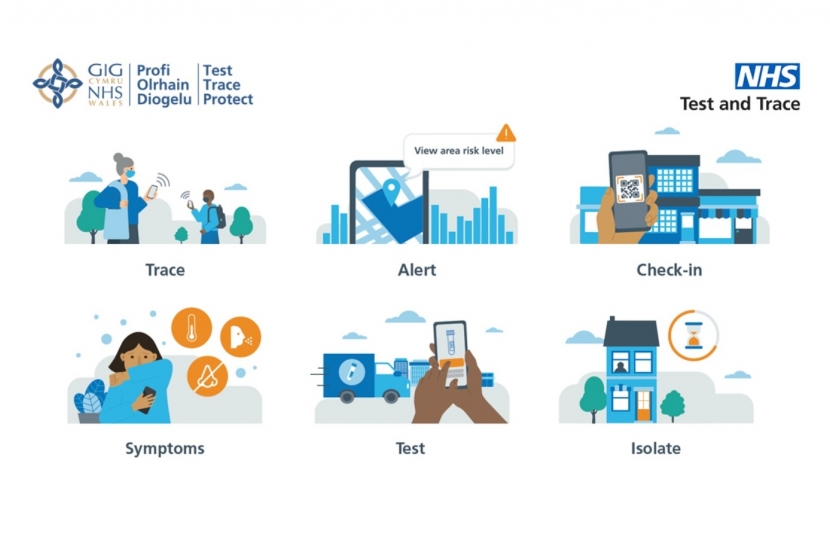 GIG CYMRU NHS WALES

Profi
Olrhain
Diogelu

Test
Trace
Protect

NHS
Test and Trace

View area risk level

Trace

Alert

Check-in

Symptoms

Test

Isolate